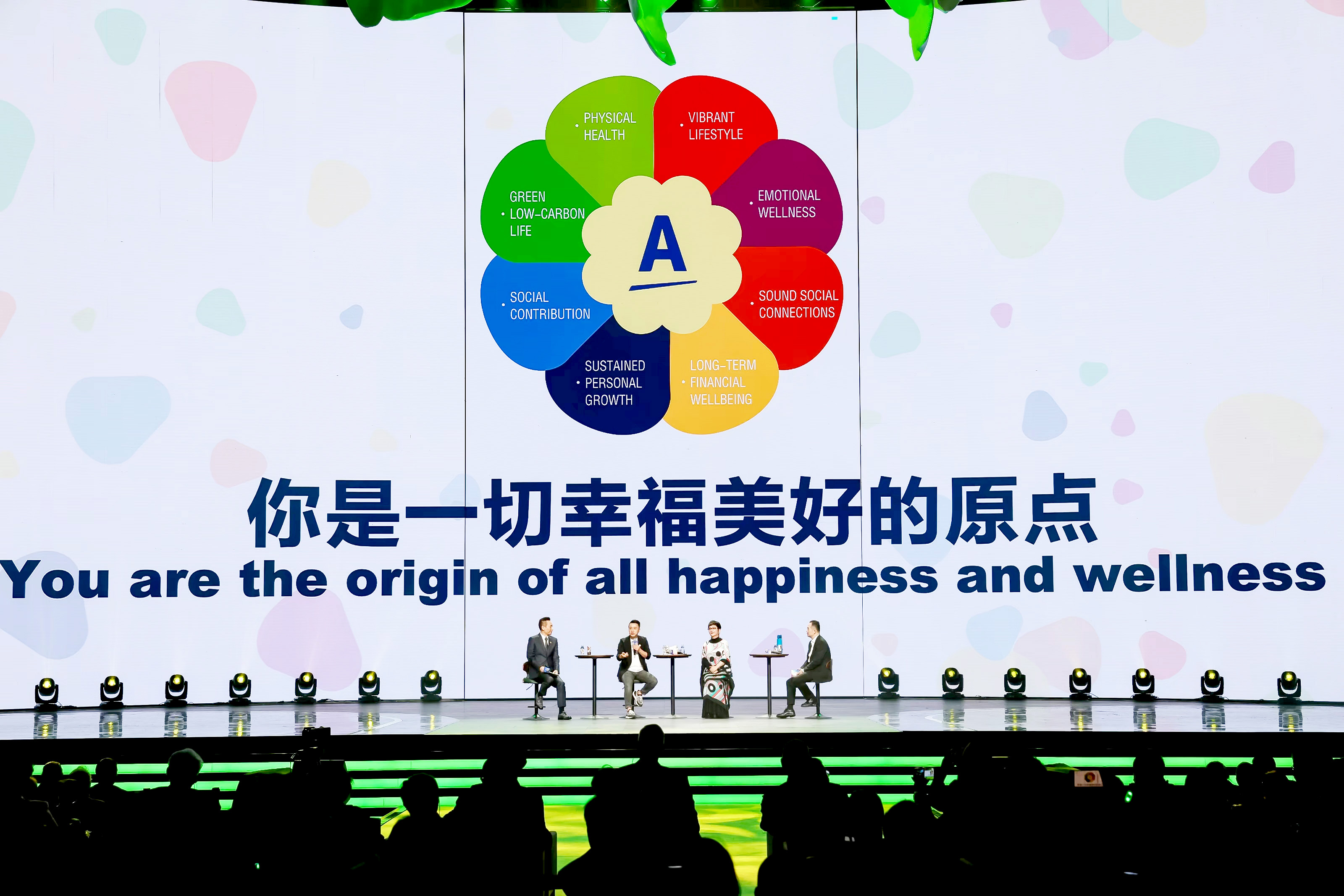 PHYSICAL HEALTH

VIBRANT LIFESTYLE

EMOTIONAL WELLNESS

SOUND SOCIAL CONNECTIONS

LONG-TERM FINANCIAL WELLBEING

SUSTAINED PERSONAL GROWTH

SOCIAL CONTRIBUTION

GREEN LOW-CARBON LIFE

A

你是一切幸福美好的原点
You are the origin of all happiness and wellness